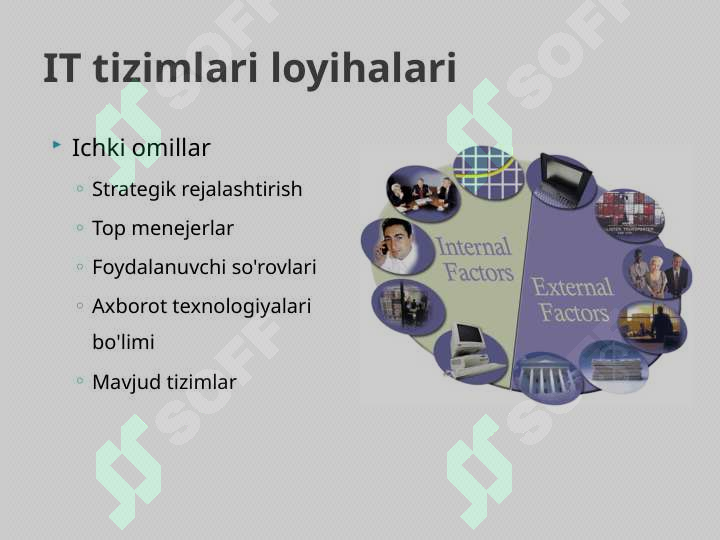 IT tizimlari loyihalari

Ichki omillar

Strategik rejalashtirish

Top menejerlar

Foydalanuvchi so'rovlari

Axborot texnologiyalari bo'limi

Mavjud tizimlar

Internal Factors

External Factors

SOFF SOFF SOFF SOFF